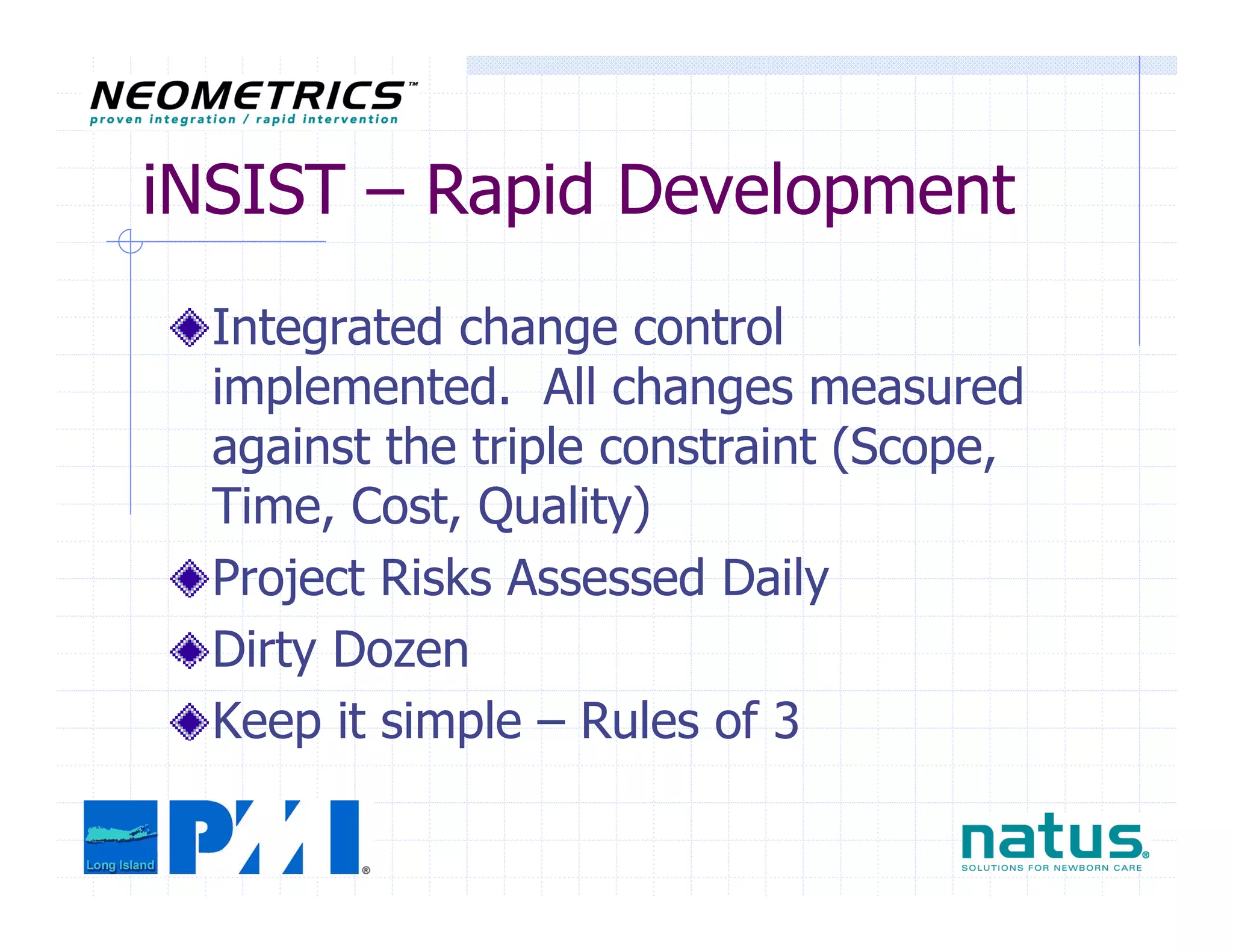 NEOMETRICS™
proven integration / rapid intervention

iNSIST – Rapid Development

Integrated change control implemented. All changes measured against the triple constraint (Scope, Time, Cost, Quality)

Project Risks Assessed Daily

Dirty Dozen

Keep it simple – Rules of 3

Long Island PMI®

natus®
SOLUTIONS FOR NEWBORN CARE